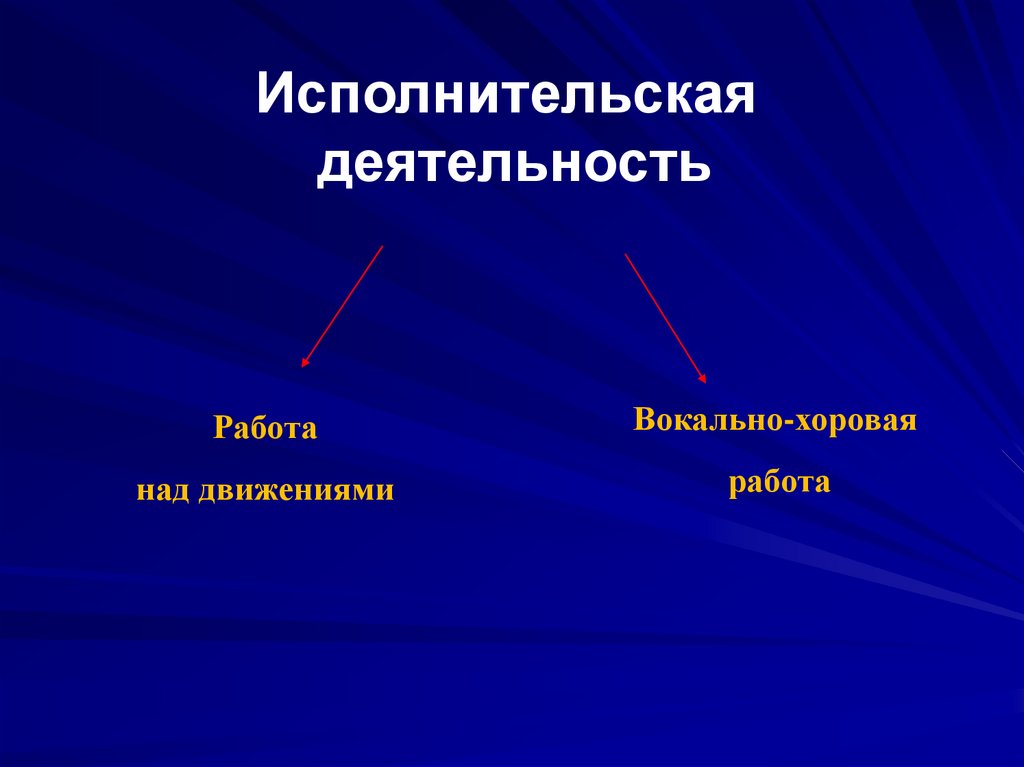 Исполнительская деятельность

Работа
над движениями

Вокально-хоровая
работа